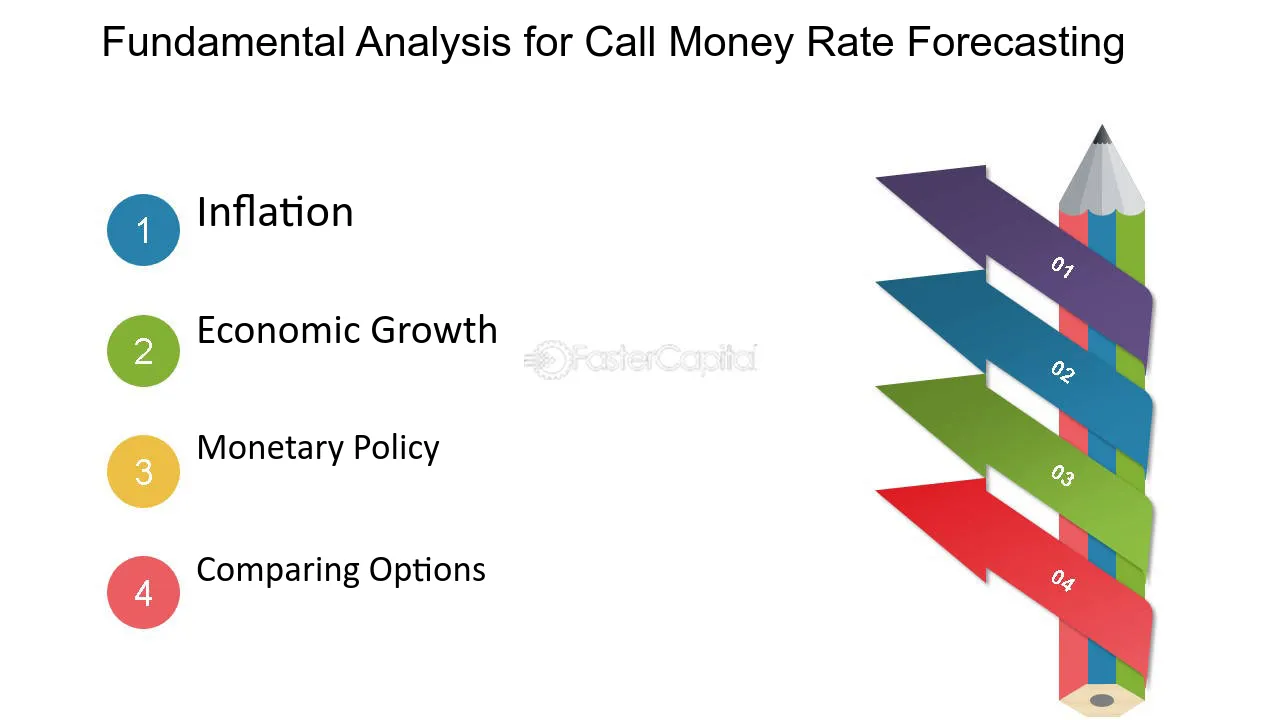 Fundamental Analysis for Call Money Rate Forecasting

1 Inflation

2 Economic Growth

3 Monetary Policy

4 Comparing Options

FasterCapital

01

02

03

04